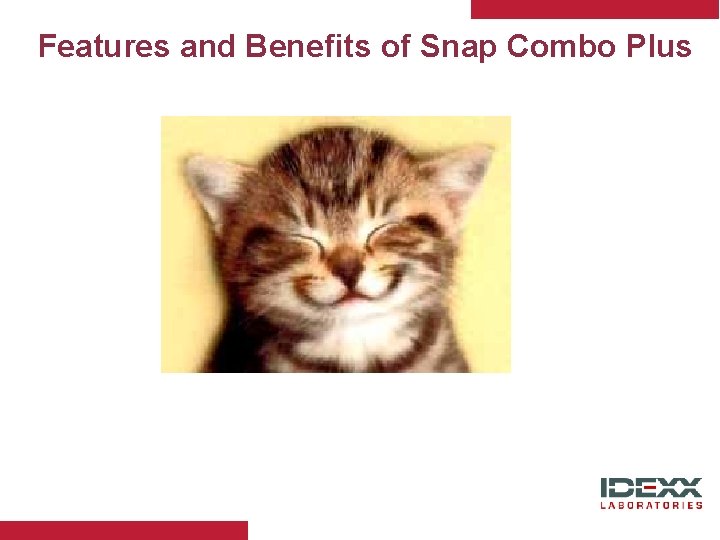 Features and Benefits of Snap Combo Plus

IDEXX
LABORATORIES